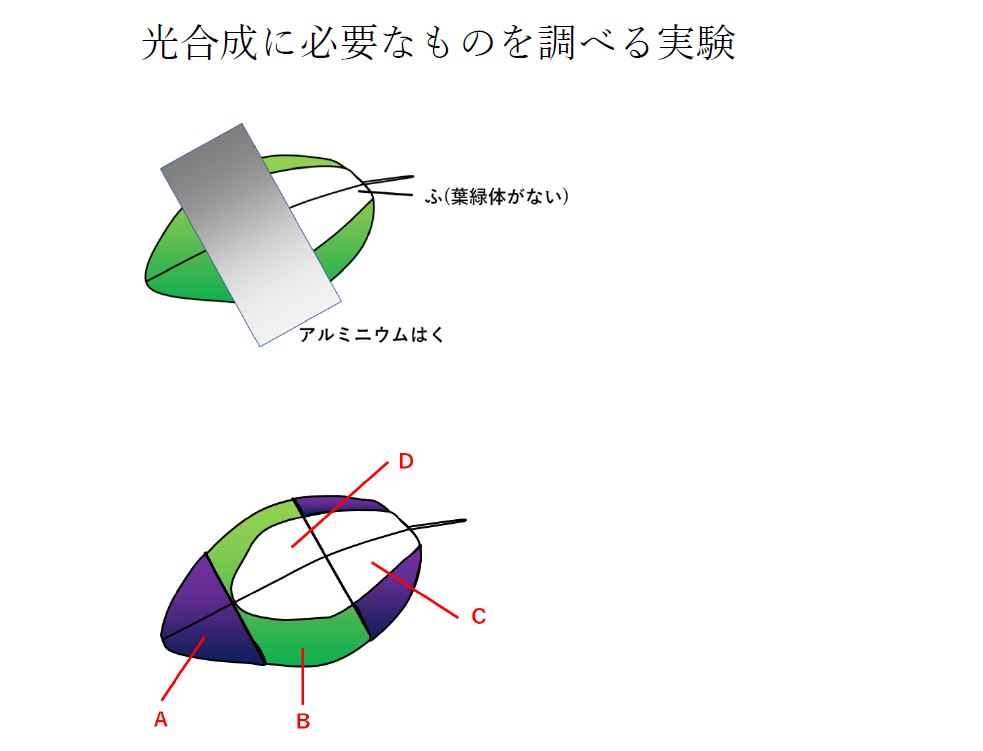 光合成に必要なものを調べる実験

ふ(葉緑体がない)

アルミニウムはく

D

C

A

B